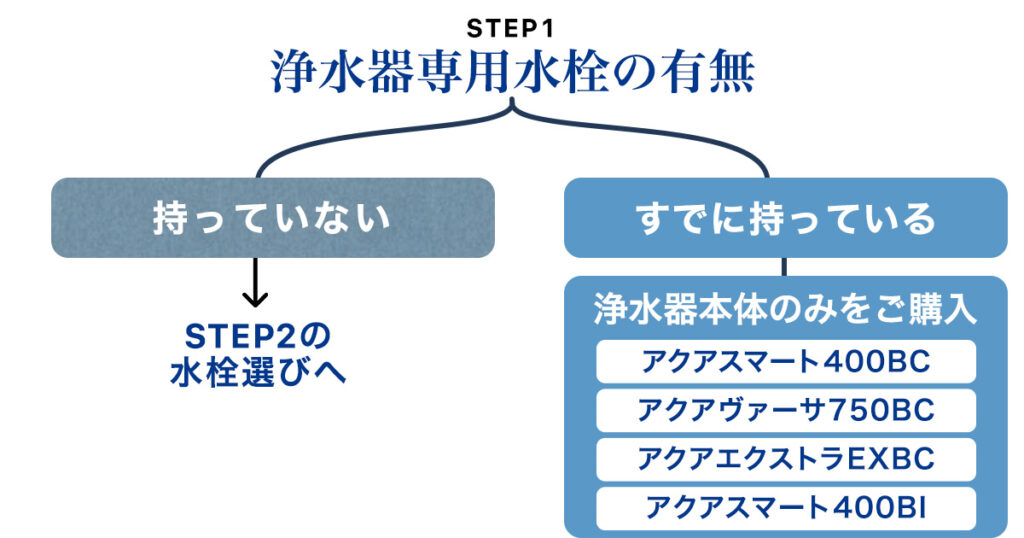 STEP1
浄水器専用水栓の有無

持っていない

STEP2の
水栓選びへ

すでに持っている

浄水器本体のみをご購入

アクアスマート400BC

アクアヴァーサ750BC

アクアエクストラEXBC

アクアスマート400BI